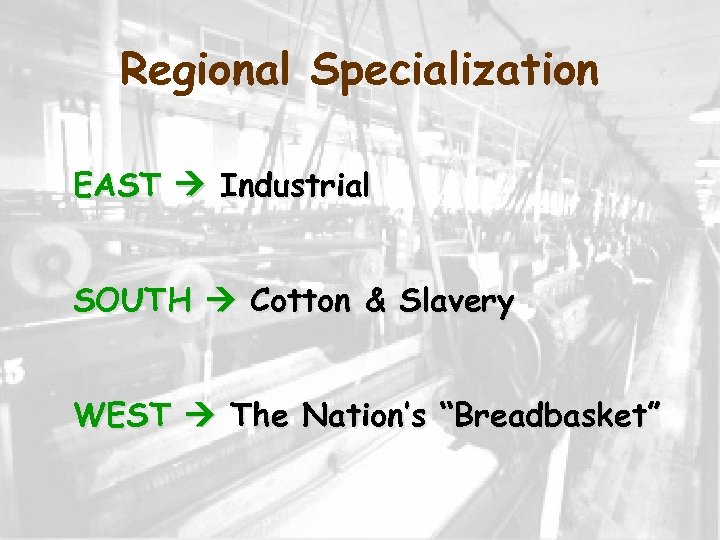 Regional Specialization

EAST → Industrial

SOUTH → Cotton & Slavery

WEST → The Nation's "Breadbasket"